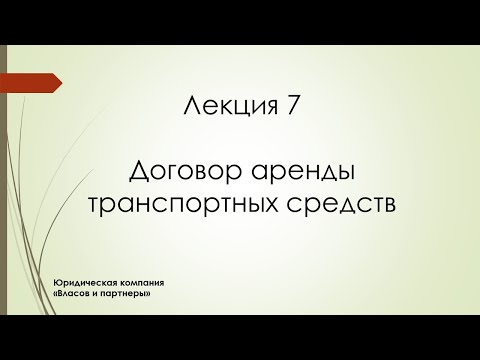 Лекция 7

Договор аренды транспортных средств

Юридическая компания «Власов и партнеры»